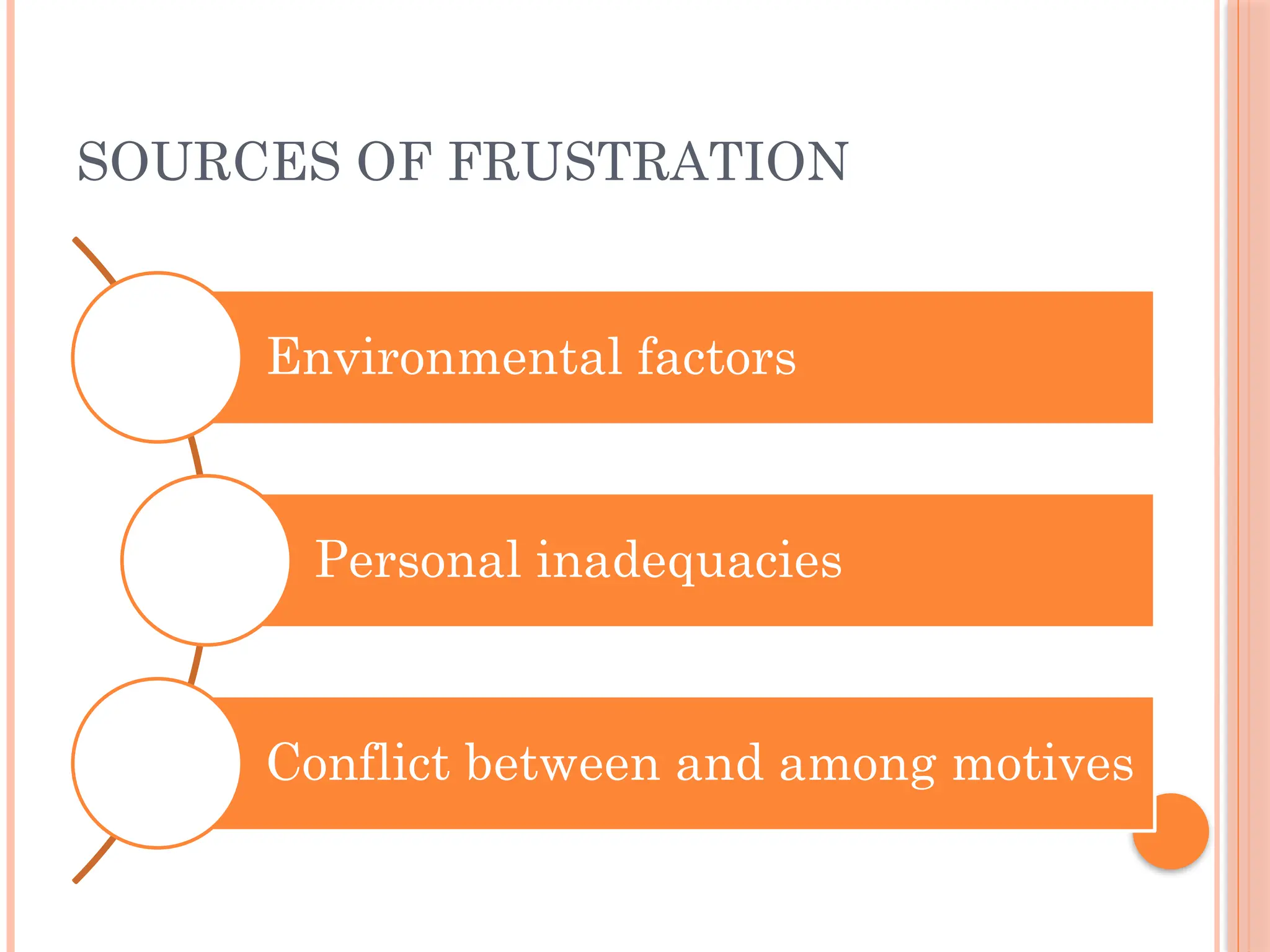 SOURCES OF FRUSTRATION

Environmental factors

Personal inadequacies

Conflict between and among motives